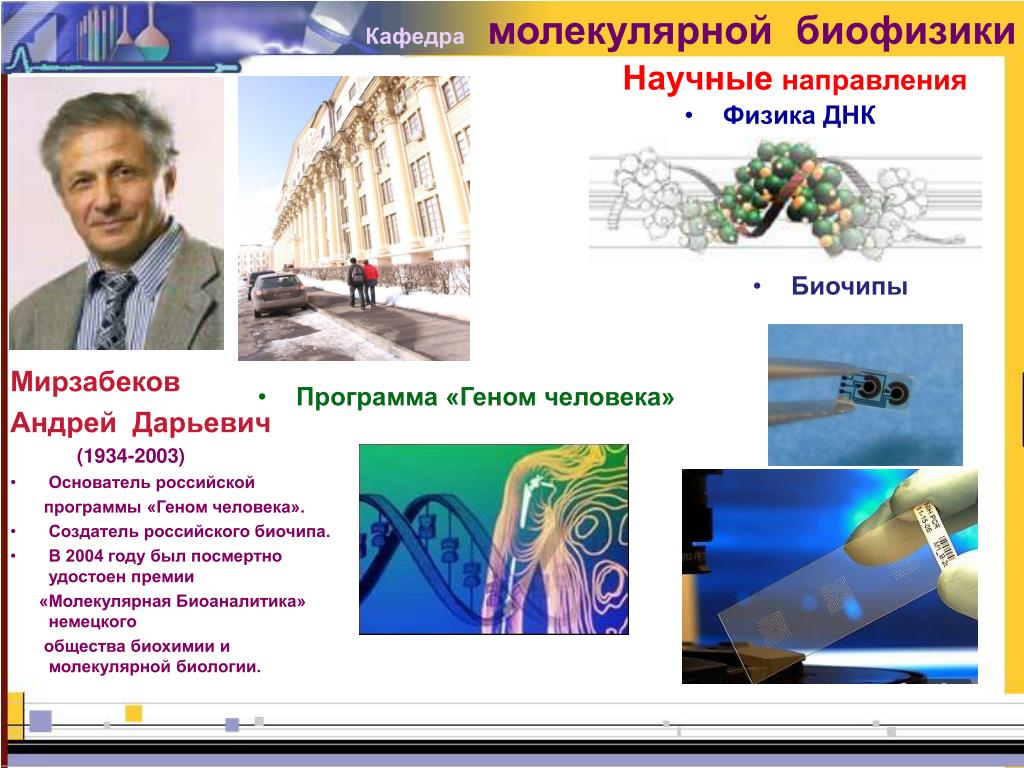 Кафедра молекулярной биофизики

Научные направления

• Физика ДНК

• Биочипы

Мирзабеков Андрей Дарьевич

(1934-2003)

• Основатель российской программы «Геном человека».
• Создатель российского биочипа.
• В 2004 году был посмертно удостоен премии «Молекулярная Биоаналитика» немецкого общества биохимии и молекулярной биологии.

• Программа «Геном человека»